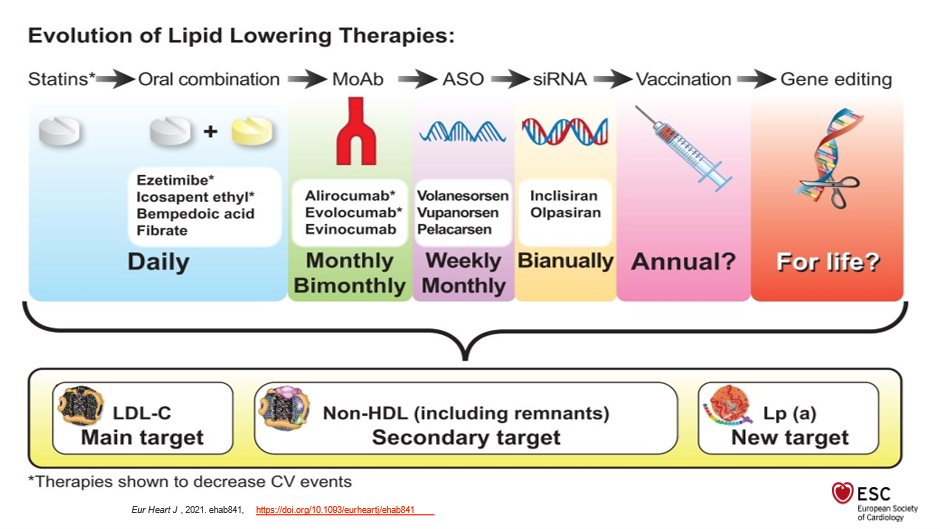 Evolution of Lipid Lowering Therapies:

Statins* Oral combination MoAb ASO siRNA Vaccination Gene editing

+

Ezetimibe*
Icosapent ethyl*
Bempedoic acid
Fibrate

Daily

Alirocumab*
Evolocumab*
Evinocumab

Monthly
Bimonthly

Volanesorsen
Vupanorsen
Pelacarsen

Weekly
Monthly

Inclisiran
Olpasiran

Bianually

Annual?

For life?

LDL-C
Main target

Non-HDL (including remnants)
Secondary target

Lp (a)
New target

*Therapies shown to decrease CV events

Eur Heart J , 2021. ehab841, https://doi.org/10.1093/eurheartj/ehab841

ESC
European Society of Cardiology